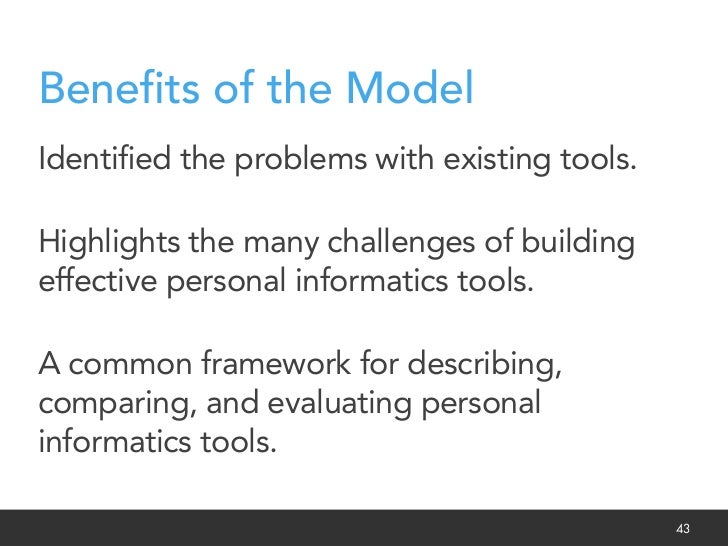 Benefits of the Model

Identified the problems with existing tools.

Highlights the many challenges of building effective personal informatics tools.

A common framework for describing, comparing, and evaluating personal informatics tools.

43